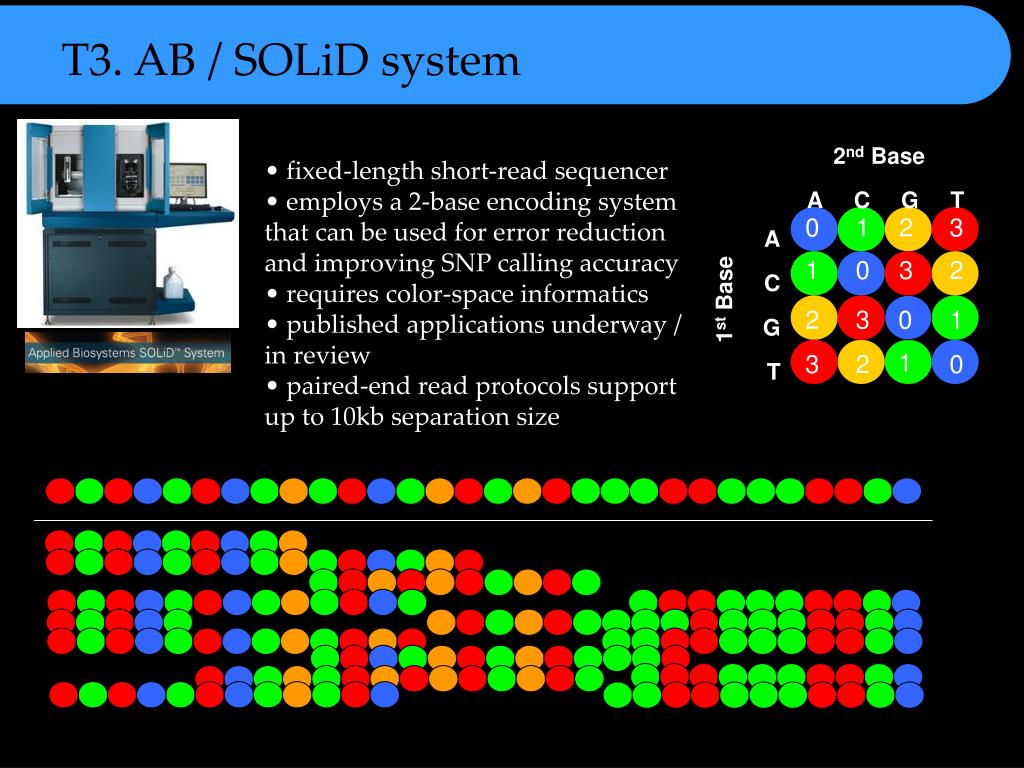 T3. AB / SOLiD system

Applied Biosystems SOLiD™ System

• fixed-length short-read sequencer
• employs a 2-base encoding system that can be used for error reduction and improving SNP calling accuracy
• requires color-space informatics
• published applications underway / in review
• paired-end read protocols support up to 10kb separation size

2nd Base

1st Base

| | A | C | G | T |
|---|---|---|---|---|
| A | 0 | 1 | 2 | 3 |
| C | 1 | 0 | 3 | 2 |
| G | 2 | 3 | 0 | 1 |
| T | 3 | 2 | 1 | 0 |